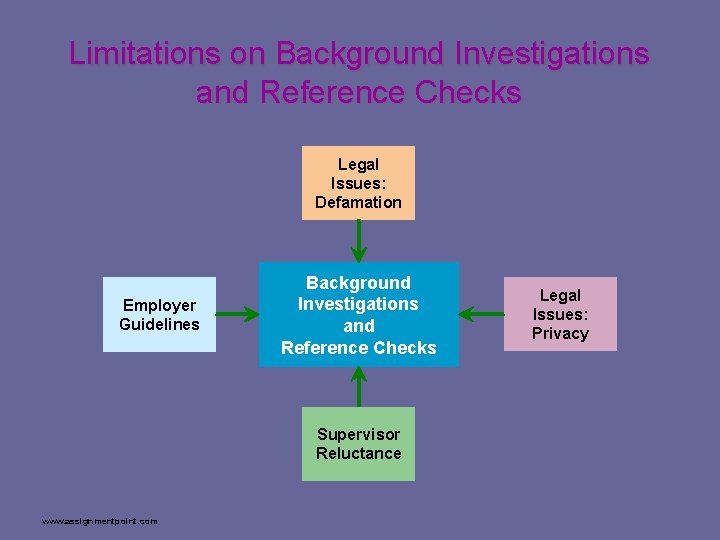 Limitations on Background Investigations and Reference Checks

Legal Issues: Defamation

Employer Guidelines

Background Investigations and Reference Checks

Legal Issues: Privacy

Supervisor Reluctance

www.assignmentpoint.com